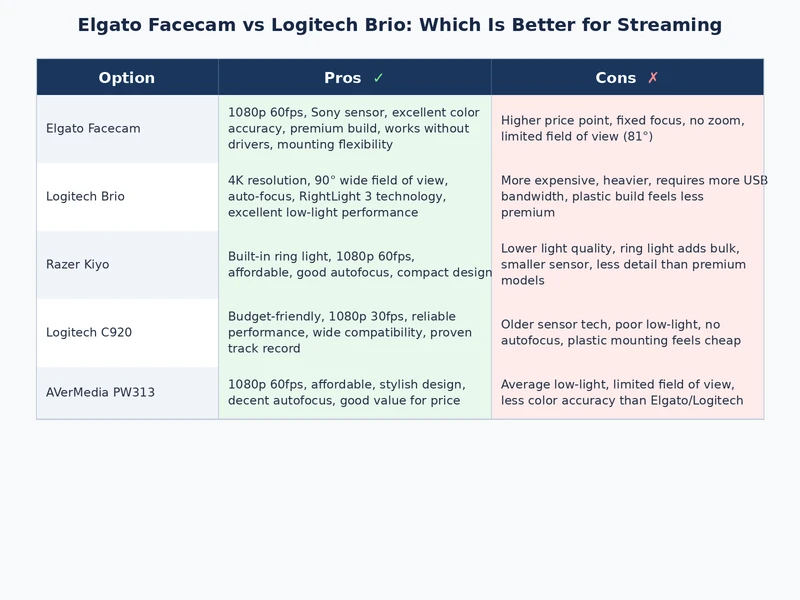 Elgato Facecam vs Logitech Brio: Which Is Better for Streaming

| Option | Pros ✓ | Cons ✗ |
|---|---|---|
| Elgato Facecam | 1080p 60fps, Sony sensor, excellent color accuracy, premium build, works without drivers, mounting flexibility | Higher price point, fixed focus, no zoom, limited field of view (81°) |
| Logitech Brio | 4K resolution, 90° wide field of view, auto-focus, RightLight 3 technology, excellent low-light performance | More expensive, heavier, requires more USB bandwidth, plastic build feels less premium |
| Razer Kiyo | Built-in ring light, 1080p 60fps, affordable, good autofocus, compact design | Lower light quality, ring light adds bulk, smaller sensor, less detail than premium models |
| Logitech C920 | Budget-friendly, 1080p 30fps, reliable performance, wide compatibility, proven track record | Older sensor tech, poor low-light, no autofocus, plastic mounting feels cheap |
| AVerMedia PW313 | 1080p 60fps, affordable, stylish design, decent autofocus, good value for price | Average low-light, limited field of view, less color accuracy than Elgato/Logitech |